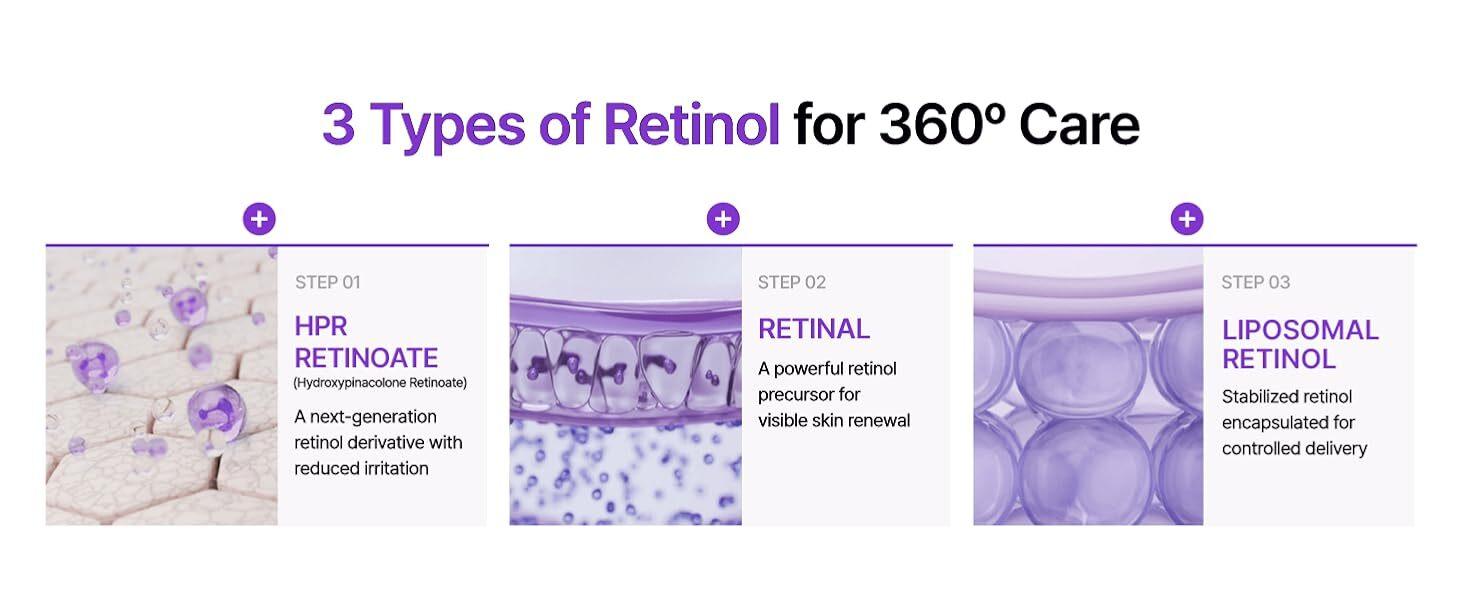 3 Types of Retinol for 360º Care

+

STEP 01

HPR RETINOATE
(Hydroxypinacolone Retinoate)

A next-generation retinol derivative with reduced irritation

+

STEP 02

RETINAL

A powerful retinol precursor for visible skin renewal

+

STEP 03

LIPOSOMAL RETINOL

Stabilized retinol encapsulated for controlled delivery